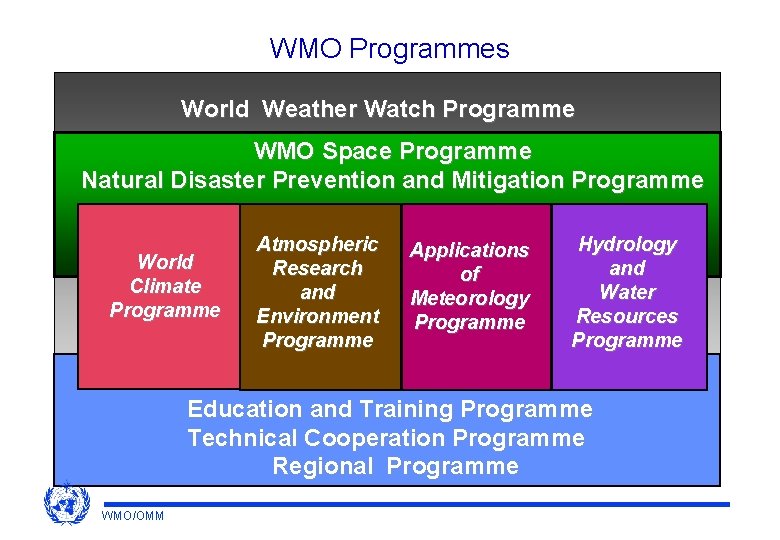 WMO Programmes

World Weather Watch Programme

WMO Space Programme
Natural Disaster Prevention and Mitigation Programme

World Climate Programme

Atmospheric Research and Environment Programme

Applications of Meteorology Programme

Hydrology and Water Resources Programme

Education and Training Programme
Technical Cooperation Programme
Regional Programme

WMO/OMM